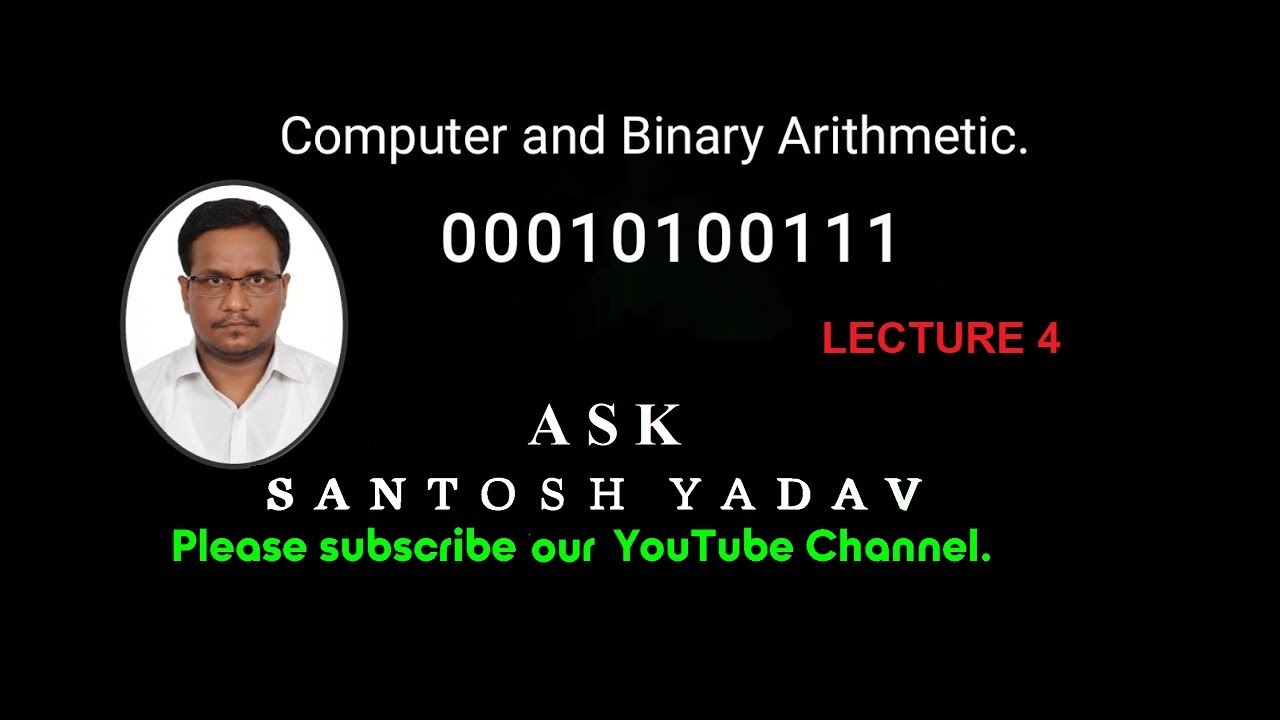 Computer and Binary Arithmetic.

00010100111

LECTURE 4

ASK

SANTOSH YADAV

Please subscribe our YouTube Channel.